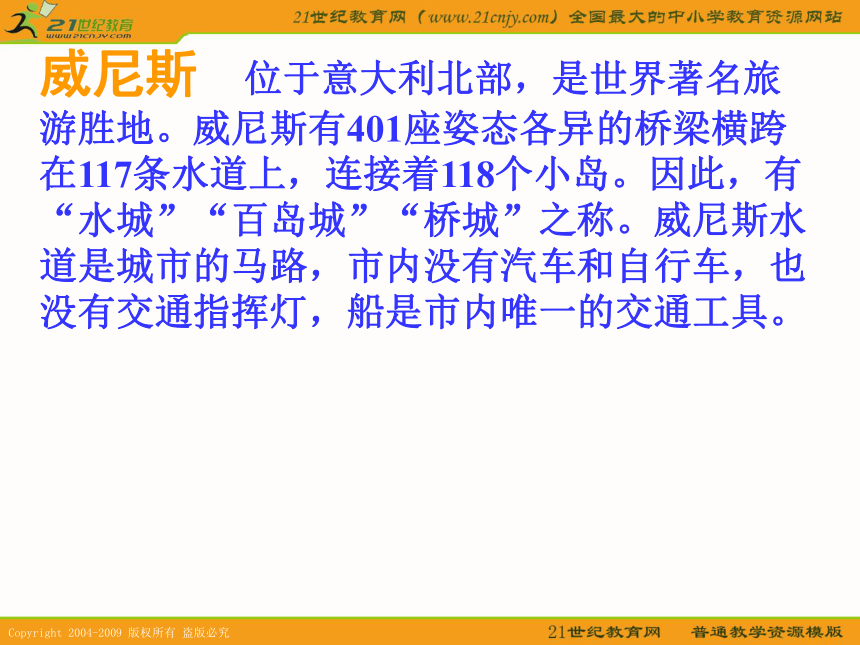 21世纪教育
www.21cnjy.com

21世纪教育网（www.21cnjy.com）全国最大的中小学教育资源网站

威尼斯　位于意大利北部，是世界著名旅游胜地。威尼斯有401座姿态各异的桥梁横跨在117条水道上，连接着118个小岛。因此，有“水城”“百岛城”“桥城”之称。威尼斯水道是城市的马路，市内没有汽车和自行车，也没有交通指挥灯，船是市内唯一的交通工具。

Copyright 2004-2009 版权所有 盗版必究

21世纪教育网　普通教学资源模版